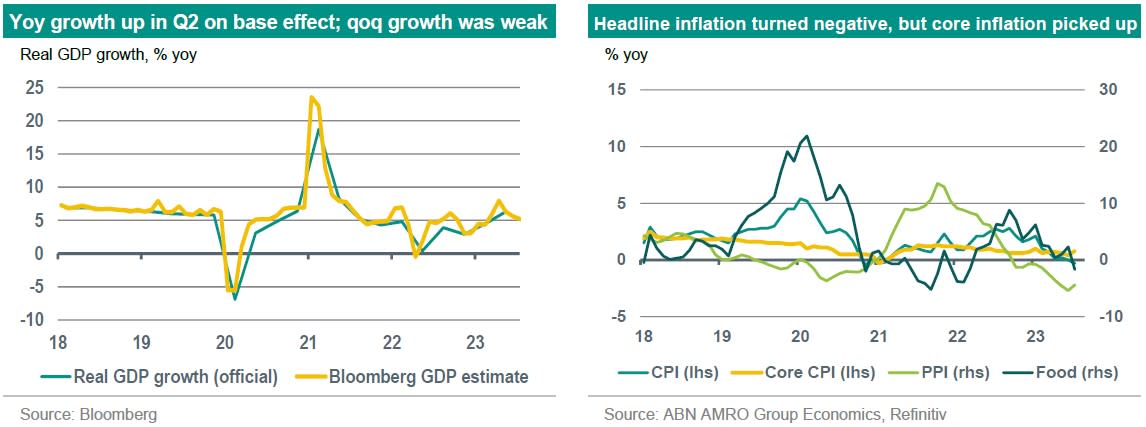 Yoy growth up in Q2 on base effect; qoq growth was weak

Real GDP growth, % yoy

25
20
15
10
5
0
-5
-10

18 19 20 21 22 23

Real GDP growth (official)
Bloomberg GDP estimate

Source: Bloomberg

Headline inflation turned negative, but core inflation picked up

% yoy

15
10
5
0
-5

30
20
10
0
-10

18 19 20 21 22 23

CPI (lhs)
Core CPI (lhs)
PPI (rhs)
Food (rhs)

Source: ABN AMRO Group Economics, Refinitiv